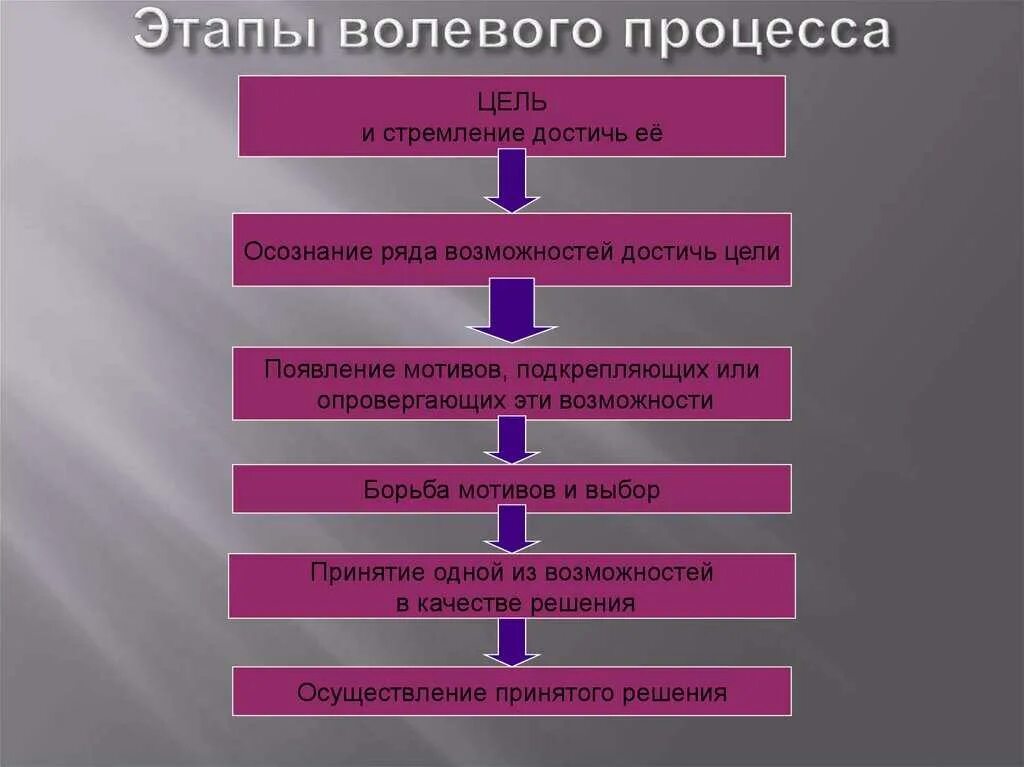 Этапы волевого процесса

ЦЕЛЬ
и стремление достичь её

Осознание ряда возможностей достичь цели

Появление мотивов, подкрепляющих или опровергающих эти возможности

Борьба мотивов и выбор

Принятие одной из возможностей в качестве решения

Осуществление принятого решения